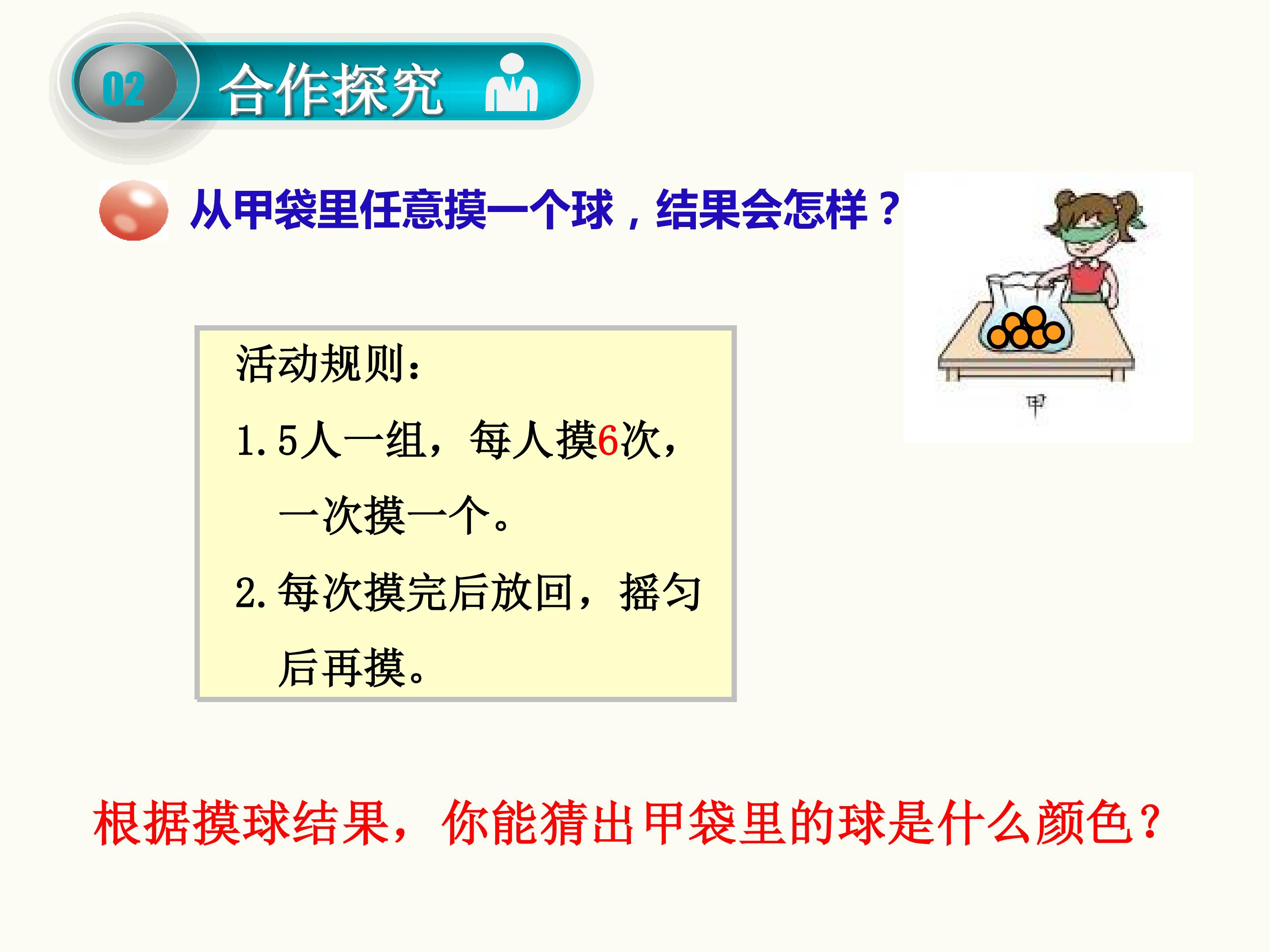 02 合作探究

从甲袋里任意摸一个球，结果会怎样？

甲

活动规则：

1.5人一组，每人摸6次，一次摸一个。

2.每次摸完后放回，摇匀后再摸。

根据摸球结果，你能猜出甲袋里的球是什么颜色？